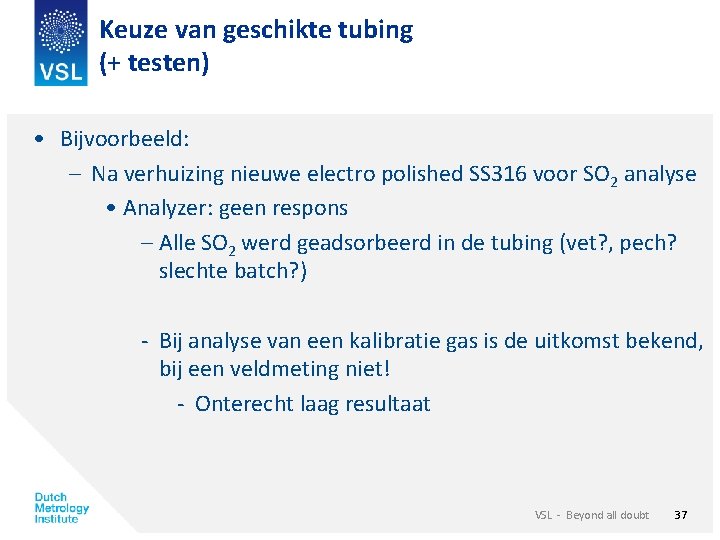 VSL

Keuze van geschikte tubing
(+ testen)

• Bijvoorbeeld:
– Na verhuizing nieuwe electro polished SS316 voor $SO_2$ analyse
• Analyzer: geen respons
– Alle $SO_2$ werd geadsorbeerd in de tubing (vet?, pech? slechte batch?)

- Bij analyse van een kalibratie gas is de uitkomst bekend, bij een veldmeting niet!
- Onterecht laag resultaat

Dutch Metrology Institute

VSL - Beyond all doubt 37